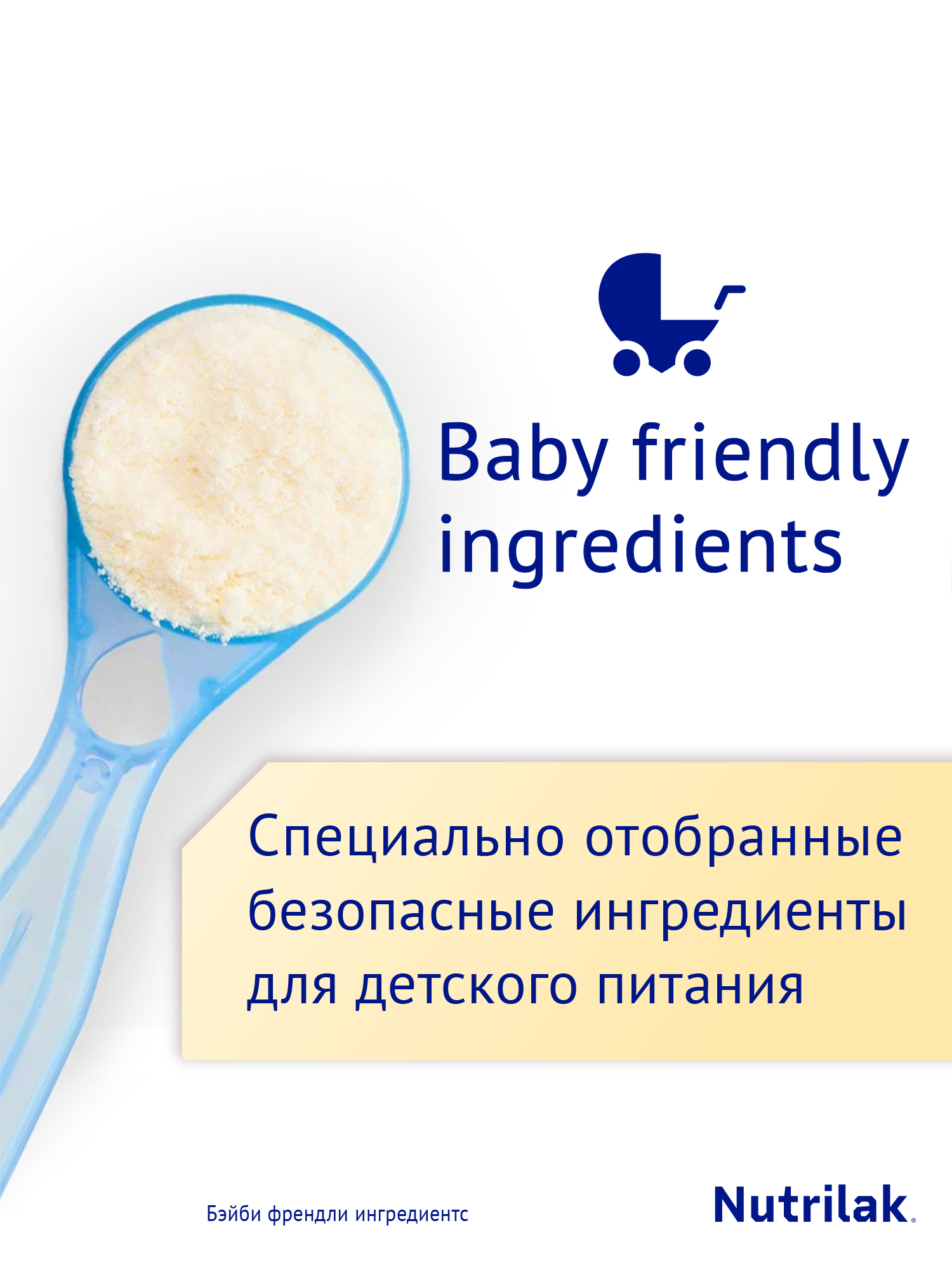 Baby friendly ingredients

Специально отобранные безопасные ингредиенты для детского питания

Бэйби френдли ингредиентс

Nutrilak®